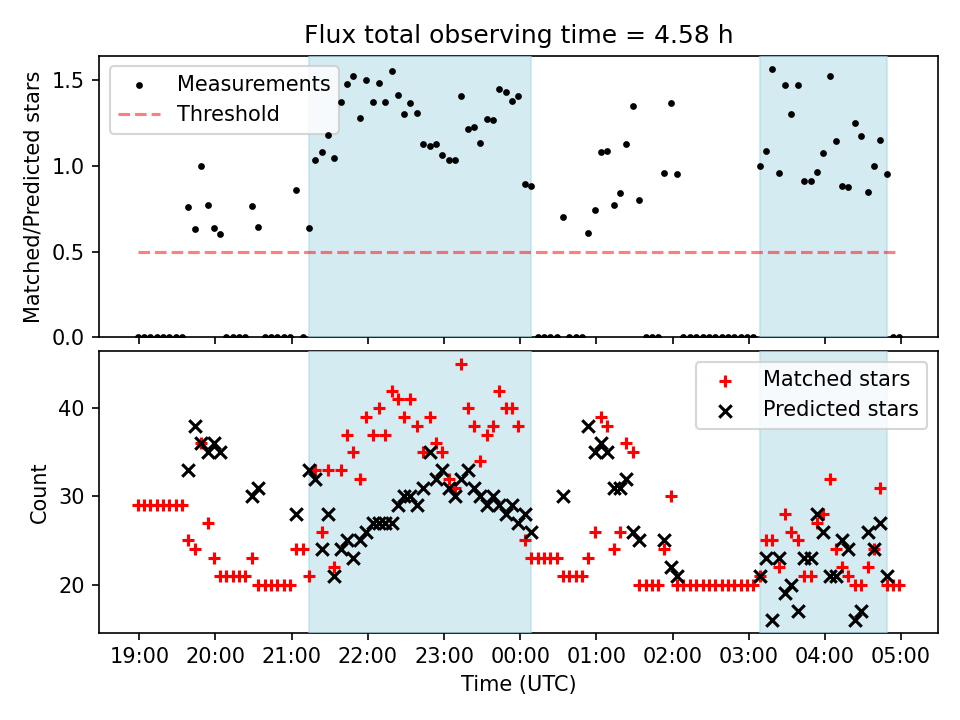 Flux total observing time = 4.58 h

Measurements
Threshold

Matched/Predicted stars

1.5
1.0
0.5
0.0

Matched stars
Predicted stars

Count

40
30
20

19:00 20:00 21:00 22:00 23:00 00:00 01:00 02:00 03:00 04:00 05:00

Time (UTC)